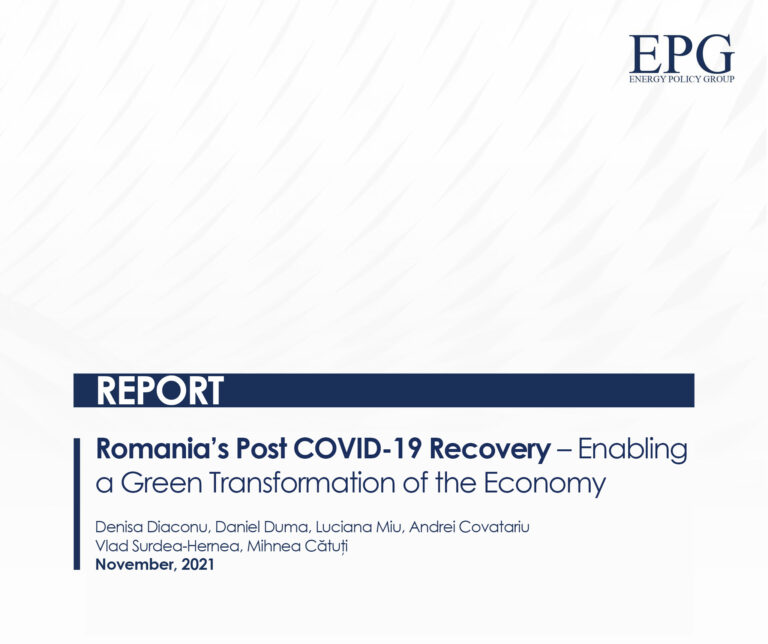 EPG
ENERGY POLICY GROUP

REPORT

Romania's Post COVID-19 Recovery – Enabling a Green Transformation of the Economy

Denisa Diaconu, Daniel Duma, Luciana Miu, Andrei Covatariu
Vlad Surdea-Hernea, Mihnea Cătuți
November, 2021